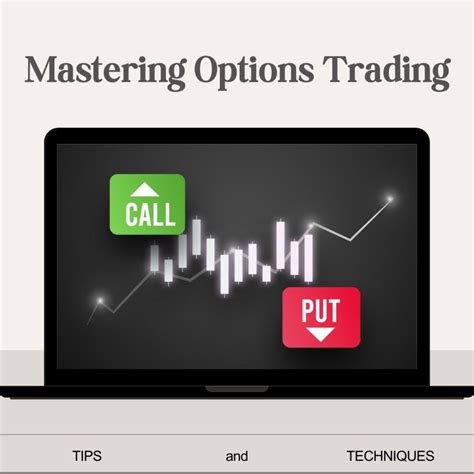 Mastering Options Trading

CALL

PUT

TIPS and TECHNIQUES